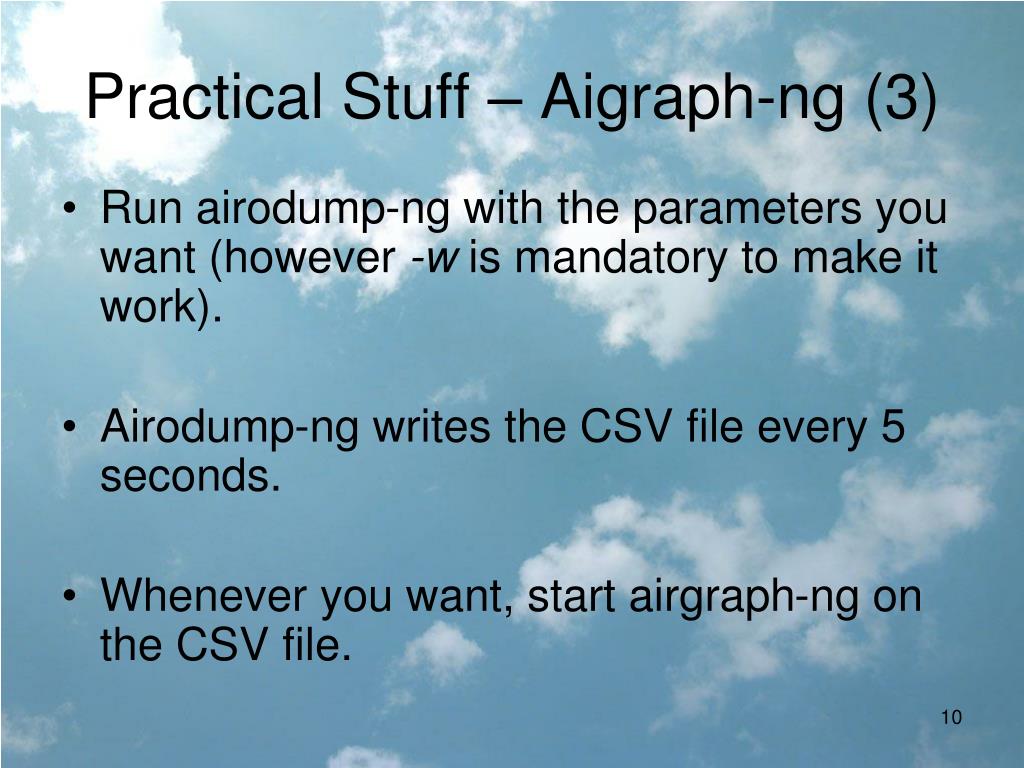 Practical Stuff – Aigraph-ng (3)

• Run airodump-ng with the parameters you want (however -w is mandatory to make it work).

• Airodump-ng writes the CSV file every 5 seconds.

• Whenever you want, start airgraph-ng on the CSV file.

10